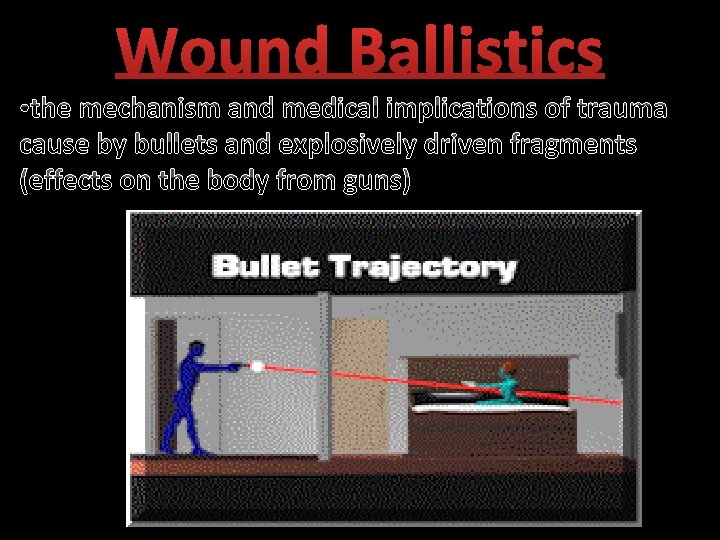 Wound Ballistics

•the mechanism and medical implications of trauma cause by bullets and explosively driven fragments (effects on the body from guns)

Bullet Trajectory